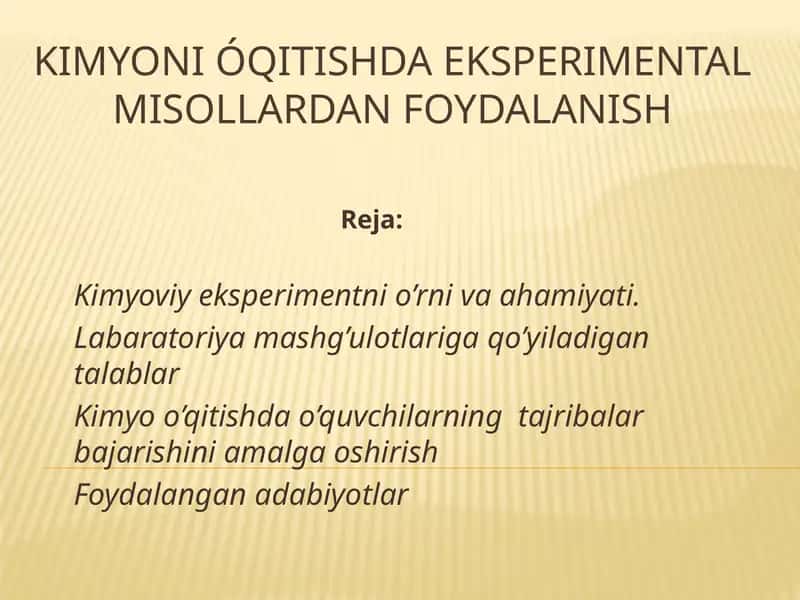 KIMYONI ÓQITISHDA EKSPERIMENTAL MISOLLARDAN FOYDALANISH

Reja:

Kimyoviy eksperimentni o’rni va ahamiyati.
Labaratoriya mashg’ulotlariga qo’yiladigan talablar
Kimyo o’qitishda o’quvchilarning tajribalar bajarishini amalga oshirish
Foydalangan adabiyotlar